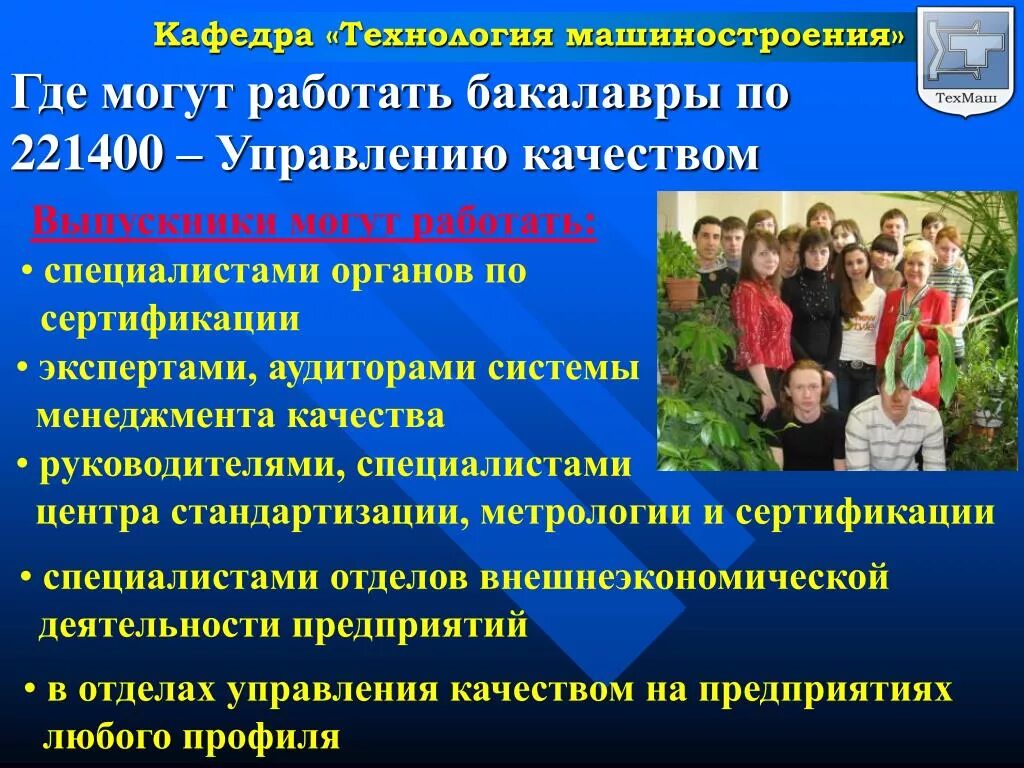 Кафедра «Технология машиностроения»

ТехМаш

Где могут работать бакалавры по 221400 – Управлению качеством

Выпускники могут работать:

• специалистами органов по сертификации

• экспертами, аудиторами системы менеджмента качества

• руководителями, специалистами центра стандартизации, метрологии и сертификации

• специалистами отделов внешнеэкономической деятельности предприятий

• в отделах управления качеством на предприятиях любого профиля